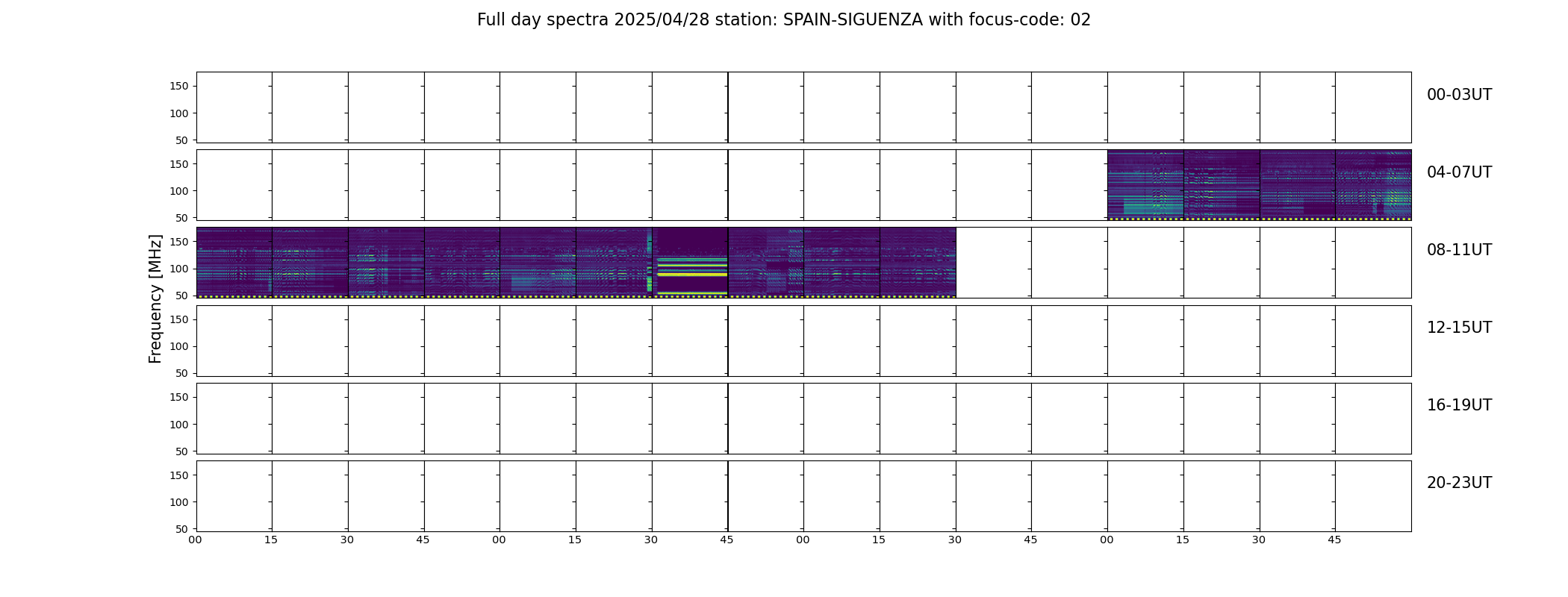 Full day spectra 2025/04/28 station: SPAIN-SIGUENZA with focus-code: 02

Frequency [MHz]

150
100
50
00-03UT

150
100
50
04-07UT

150
100
50
08-11UT

150
100
50
12-15UT

150
100
50
16-19UT

150
100
50
20-23UT

00 15 30 45 00 15 30 45 00 15 30 45 00 15 30 45